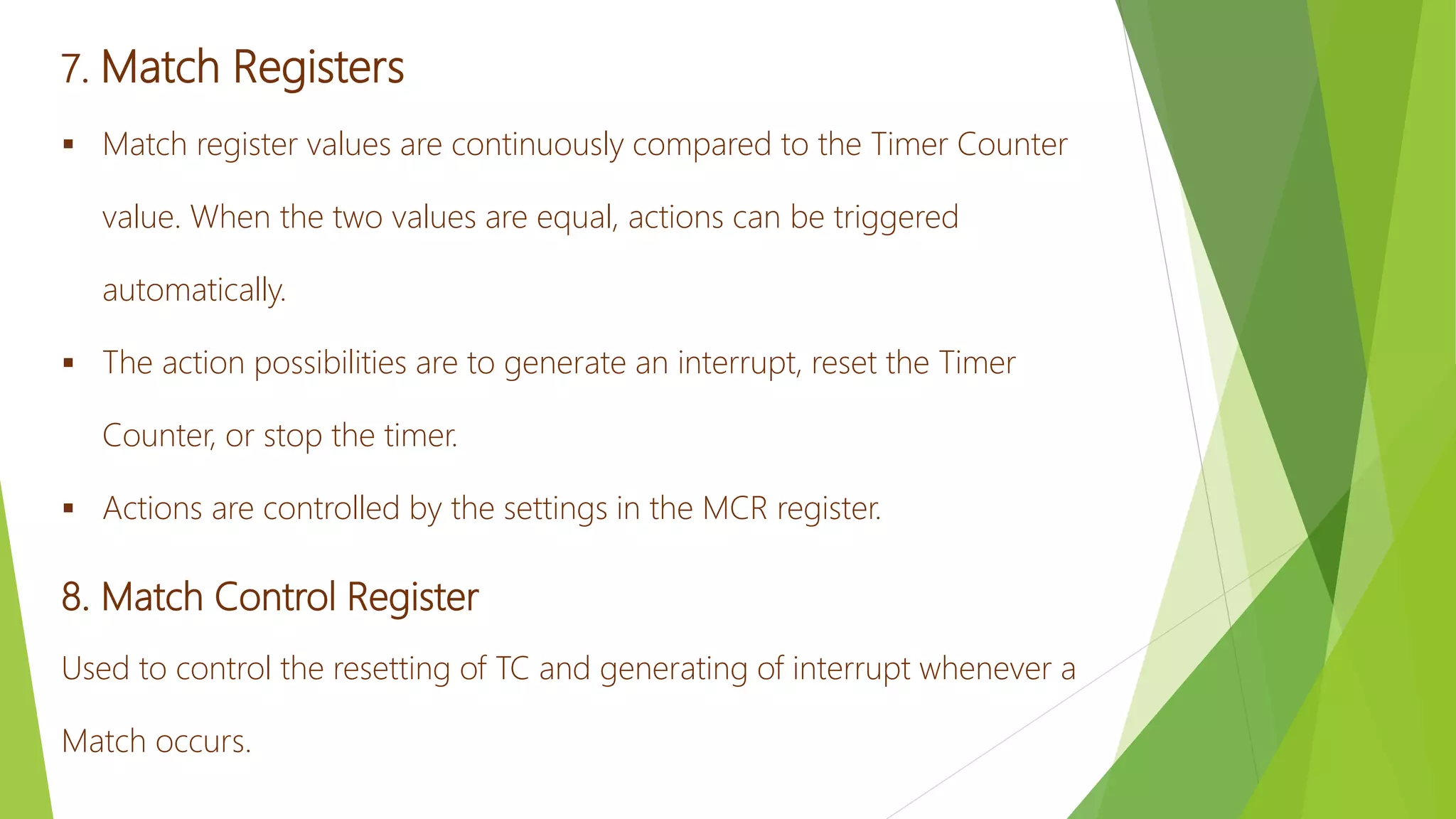 7. Match Registers

▪ Match register values are continuously compared to the Timer Counter value. When the two values are equal, actions can be triggered automatically.

▪ The action possibilities are to generate an interrupt, reset the Timer Counter, or stop the timer.

▪ Actions are controlled by the settings in the MCR register.

8. Match Control Register

Used to control the resetting of TC and generating of interrupt whenever a Match occurs.